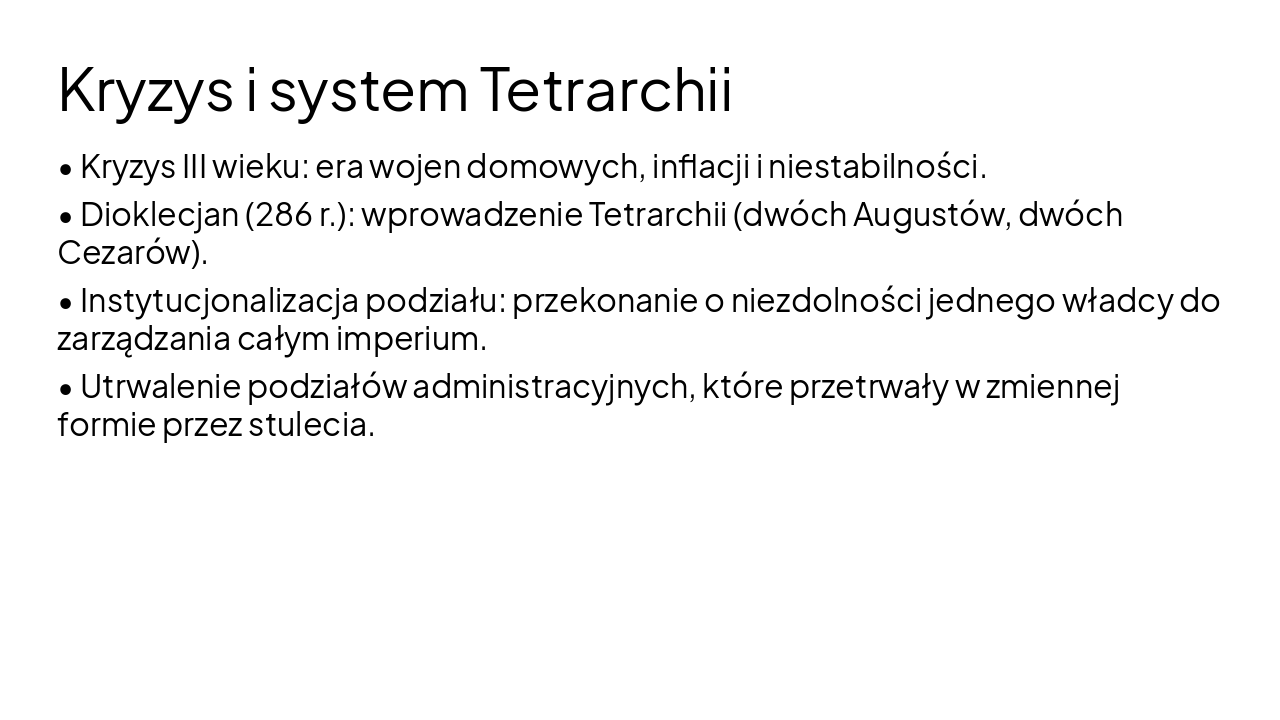 Kryzys i system Tetrarchii

• Kryzys III wieku: era wojen domowych, inflacji i niestabilności.

• Dioklecjan (286 r.): wprowadzenie Tetrarchii (dwóch Augustów, dwóch Cezarów).

• Instytucjonalizacja podziału: przekonanie o niezdolności jednego władcy do zarządzania całym imperium.

• Utrwalenie podziałów administracyjnych, które przetrwały w zmiennej formie przez stulecia.